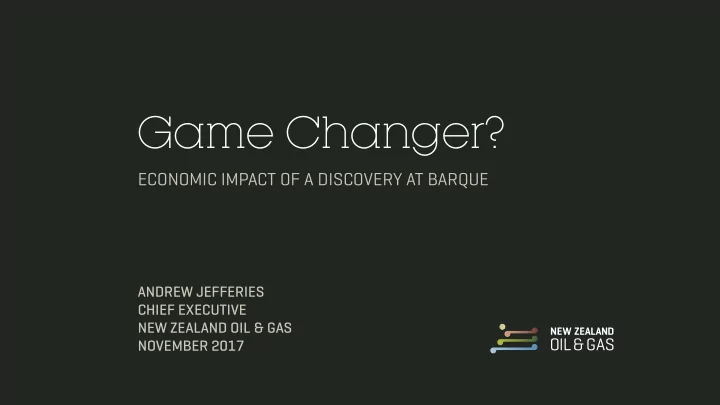 Game Changer?

ECONOMIC IMPACT OF A DISCOVERY AT BARQUE

ANDREW JEFFERIES
CHIEF EXECUTIVE
NEW ZEALAND OIL & GAS
NOVEMBER 2017

NEW ZEALAND
OIL & GAS